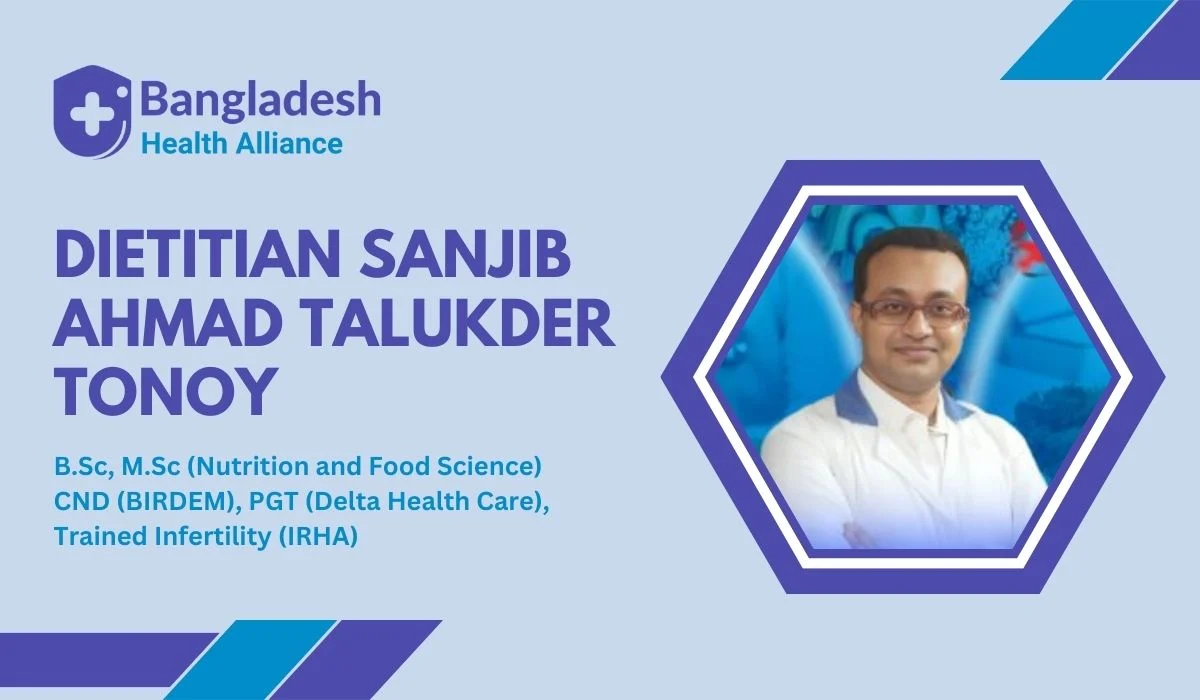 Bangladesh
Health Alliance

DIETITIAN SANJIB AHMAD TALUKDER TONOY

B.Sc, M.Sc (Nutrition and Food Science)
CND (BIRDEM), PGT (Delta Health Care),
Trained Infertility (IRHA)